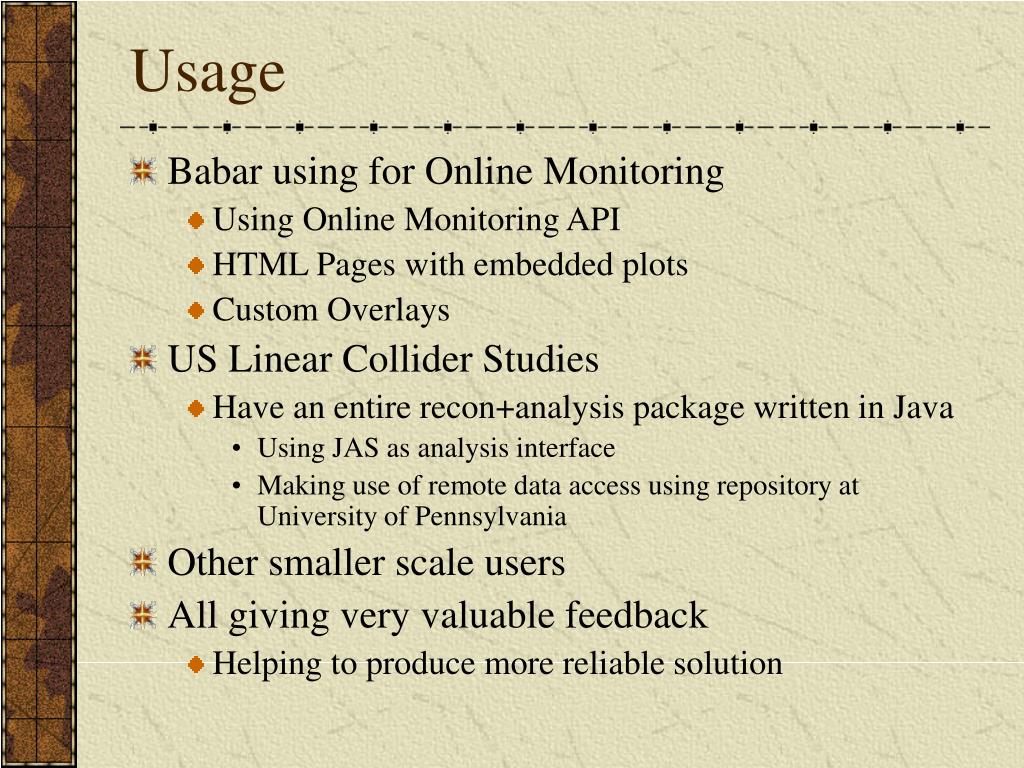 Usage

Babar using for Online Monitoring

Using Online Monitoring API

HTML Pages with embedded plots

Custom Overlays

US Linear Collider Studies

Have an entire recon+analysis package written in Java

• Using JAS as analysis interface

• Making use of remote data access using repository at University of Pennsylvania

Other smaller scale users

All giving very valuable feedback

Helping to produce more reliable solution